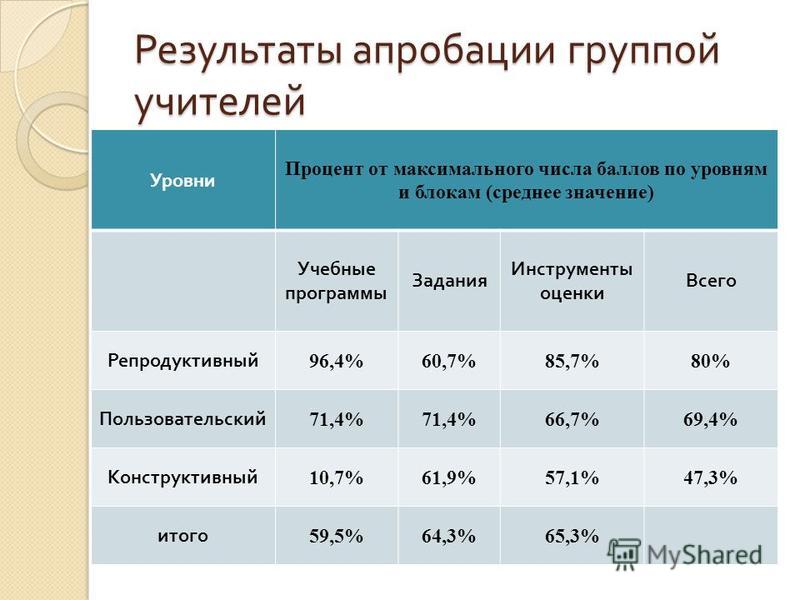 Результаты апробации группой учителей

| Уровни | Процент от максимального числа баллов по уровням и блокам (среднее значение) | | | |
|---|---|---|---|---|
| | Учебные программы | Задания | Инструменты оценки | Всего |
| Репродуктивный | 96,4% | 60,7% | 85,7% | 80% |
| Пользовательский | 71,4% | 71,4% | 66,7% | 69,4% |
| Конструктивный | 10,7% | 61,9% | 57,1% | 47,3% |
| итого | 59,5% | 64,3% | 65,3% | |

MyShared